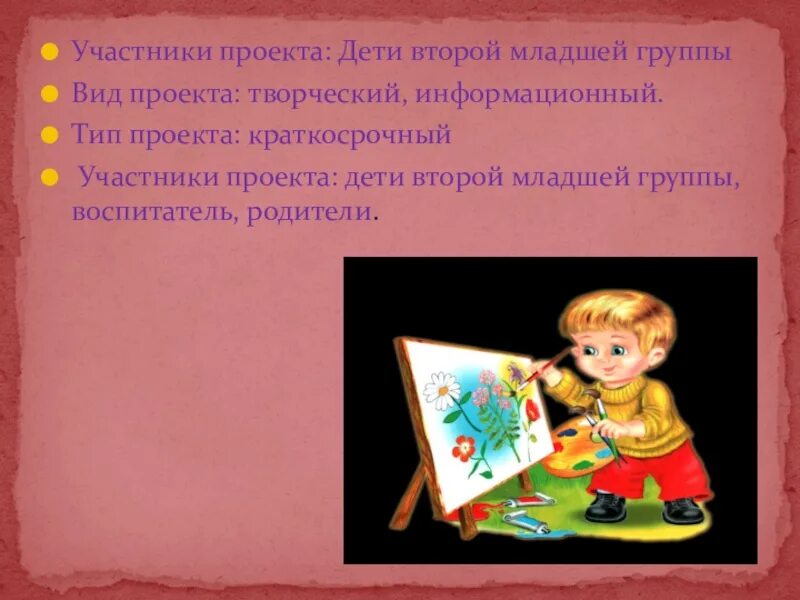 Участники проекта: Дети второй младшей группы
Вид проекта: творческий, информационный.
Тип проекта: краткосрочный
Участники проекта: дети второй младшей группы, воспитатель, родители.